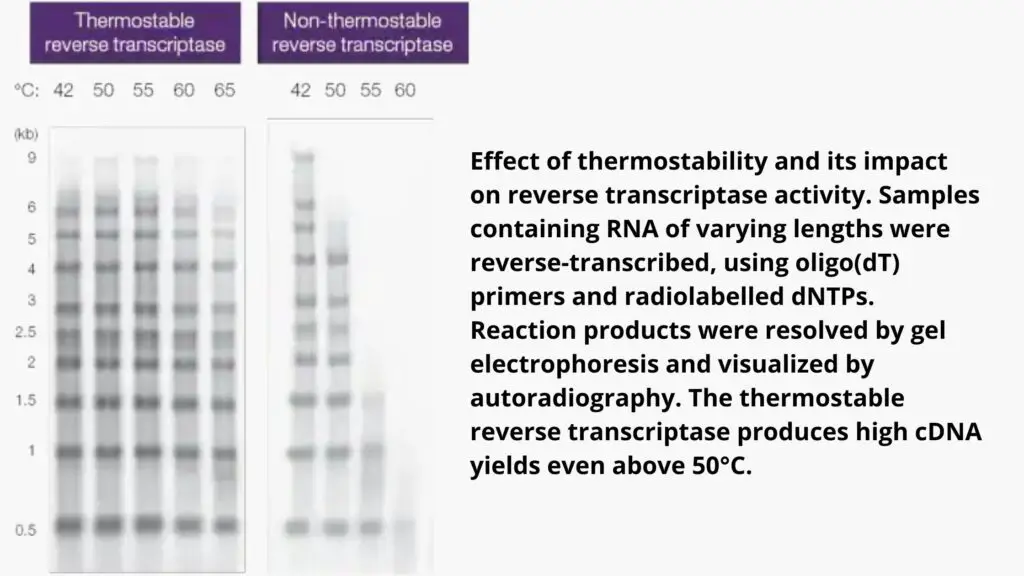 Thermostable reverse transcriptase

Non-thermostable reverse transcriptase

°C: 42 50 55 60 65

42 50 55 60

(kb)
9
6
5
4
3
2.5
2
1.5
1
0.5

Effect of thermostability and its impact on reverse transcriptase activity. Samples containing RNA of varying lengths were reverse-transcribed, using oligo(dT) primers and radiolabelled dNTPs. Reaction products were resolved by gel electrophoresis and visualized by autoradiography. The thermostable reverse transcriptase produces high cDNA yields even above 50°C.